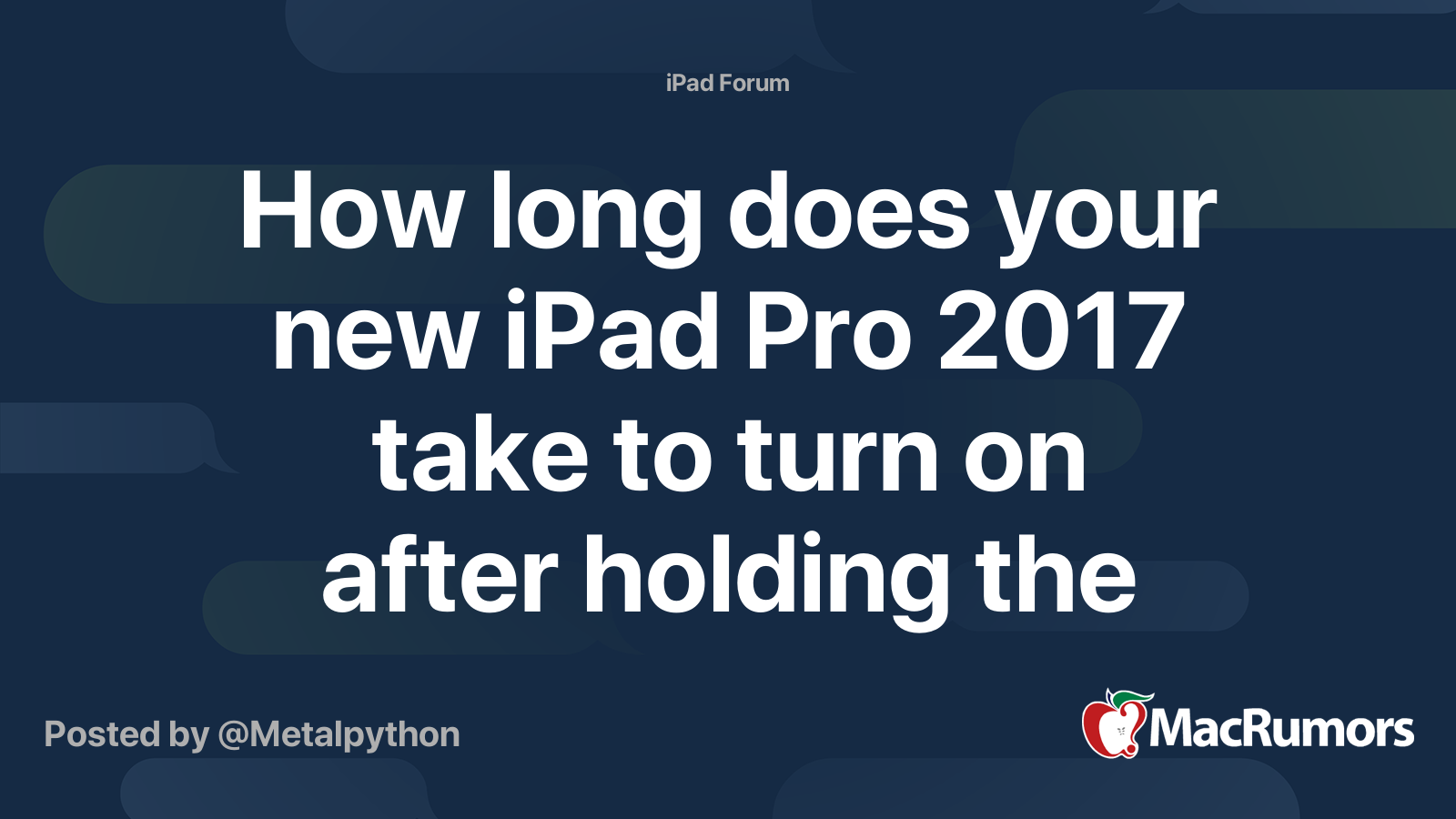 iPad Forum

How long does your new iPad Pro 2017 take to turn on after holding the

Posted by @Metalpython

MacRumors